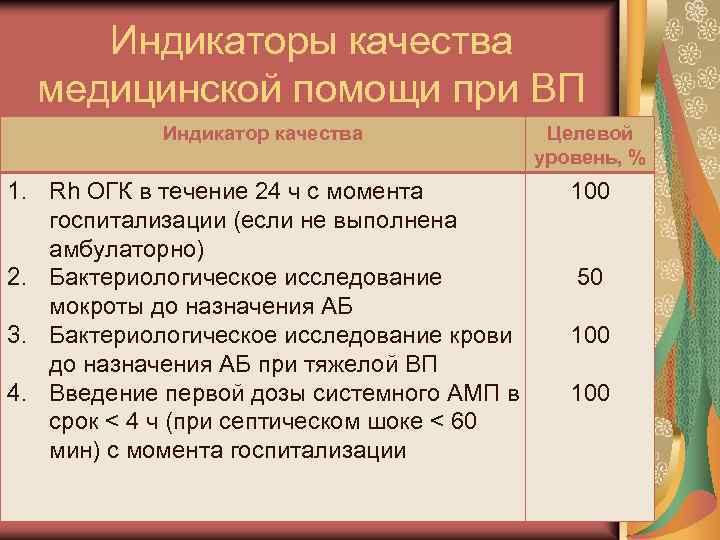 Индикаторы качества медицинской помощи при ВП

| Индикатор качества | Целевой уровень, % |
|---|---|
| 1. Rh ОГК в течение 24 ч с момента госпитализации (если не выполнена амбулаторно) | 100 |
| 2. Бактериологическое исследование мокроты до назначения АБ | 50 |
| 3. Бактериологическое исследование крови до назначения АБ при тяжелой ВП | 100 |
| 4. Введение первой дозы системного АМП в срок < 4 ч (при септическом шоке < 60 мин) с момента госпитализации | 100 |